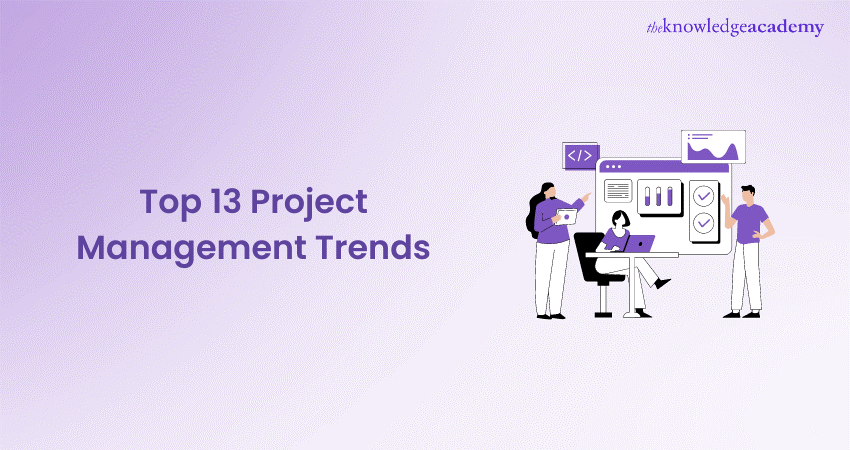 theknowledgeacademy

Top 13 Project Management Trends

</>